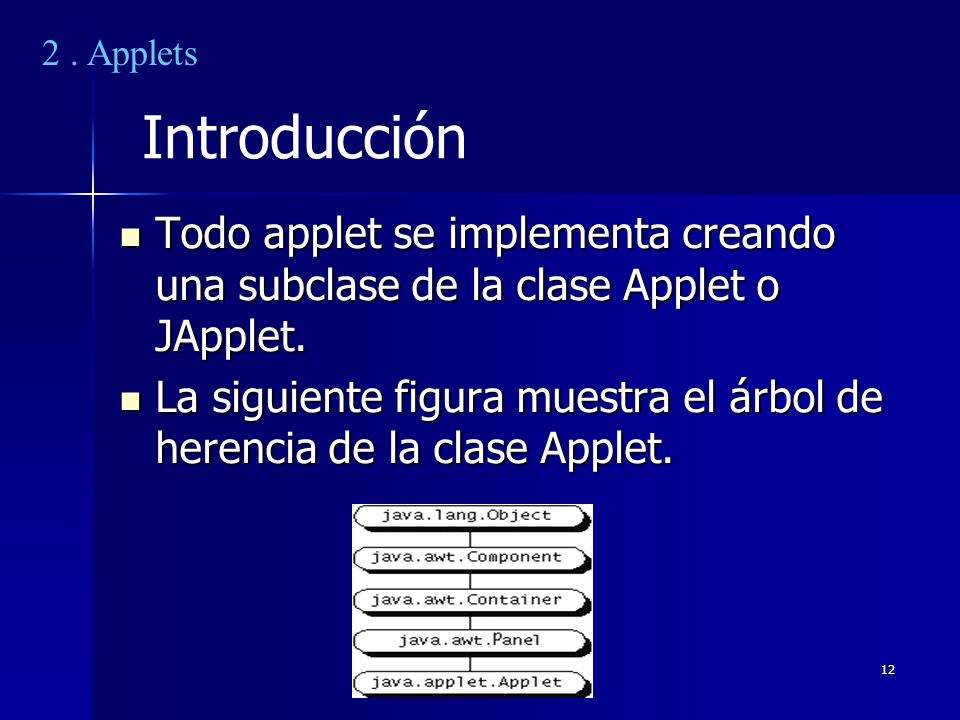 2 . Applets

Introducción

Todo applet se implementa creando una subclase de la clase Applet o JApplet.

La siguiente figura muestra el árbol de herencia de la clase Applet.

java.lang.Object

java.awt.Component

java.awt.Container

java.awt.Panel

java.applet.Applet

12